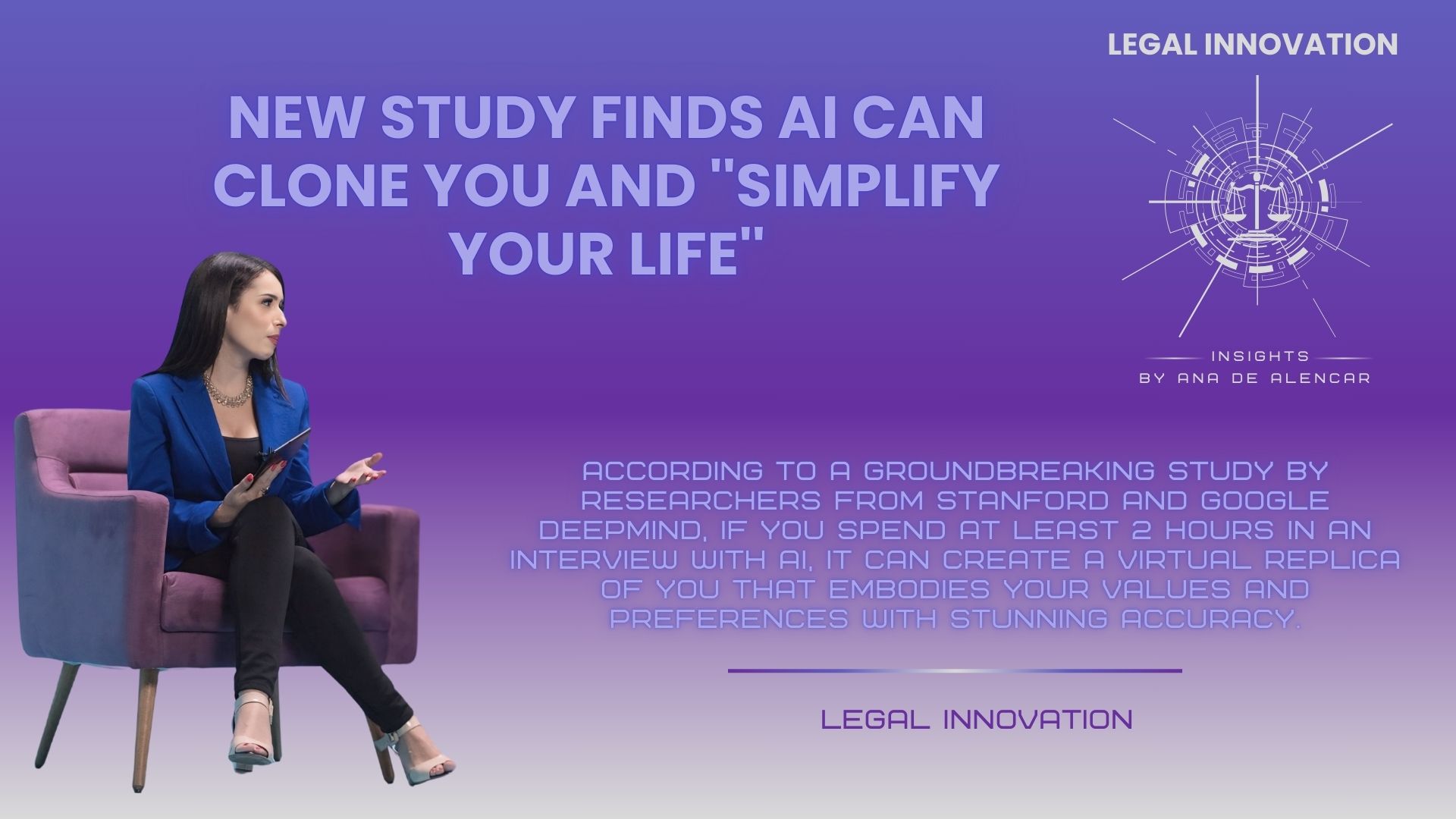 LEGAL INNOVATION

NEW STUDY FINDS AI CAN CLONE YOU AND "SIMPLIFY YOUR LIFE"

INSIGHTS
BY ANA DE ALENCAR

ACCORDING TO A GROUNDBREAKING STUDY BY RESEARCHERS FROM STANFORD AND GOOGLE DEEPMIND, IF YOU SPEND AT LEAST 2 HOURS IN AN INTERVIEW WITH AI, IT CAN CREATE A VIRTUAL REPLICA OF YOU THAT EMBODIES YOUR VALUES AND PREFERENCES WITH STUNNING ACCURACY.

LEGAL INNOVATION